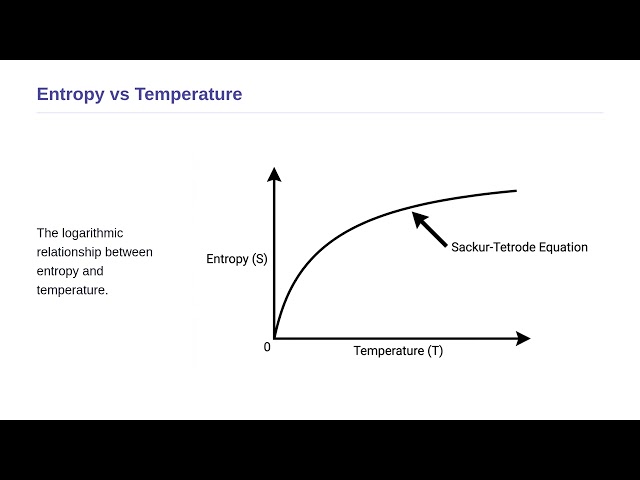 Entropy vs Temperature

The logarithmic relationship between entropy and temperature.

Entropy (S)

Sackur-Tetrode Equation

0

Temperature (T)